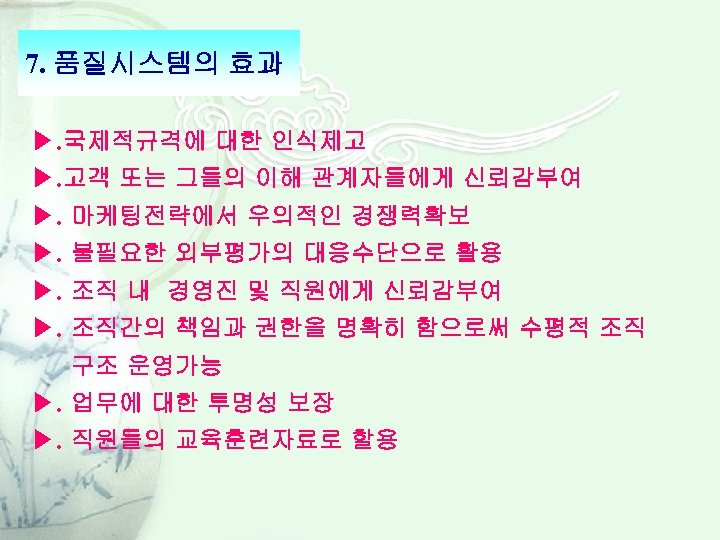 7. 품질시스템의 효과

▶.국제적규격에 대한 인식제고

▶.고객 또는 그들의 이해 관계자들에게 신뢰감부여

▶. 마케팅전략에서 우의적인 경쟁력확보

▶. 불필요한 외부평가의 대응수단으로 활용

▶. 조직 내 경영진 및 직원에게 신뢰감부여

▶. 조직간의 책임과 권한을 명확히 함으로써 수평적 조직 구조 운영가능

▶. 업무에 대한 투명성 보장

▶. 직원들의 교육훈련자료로 활용